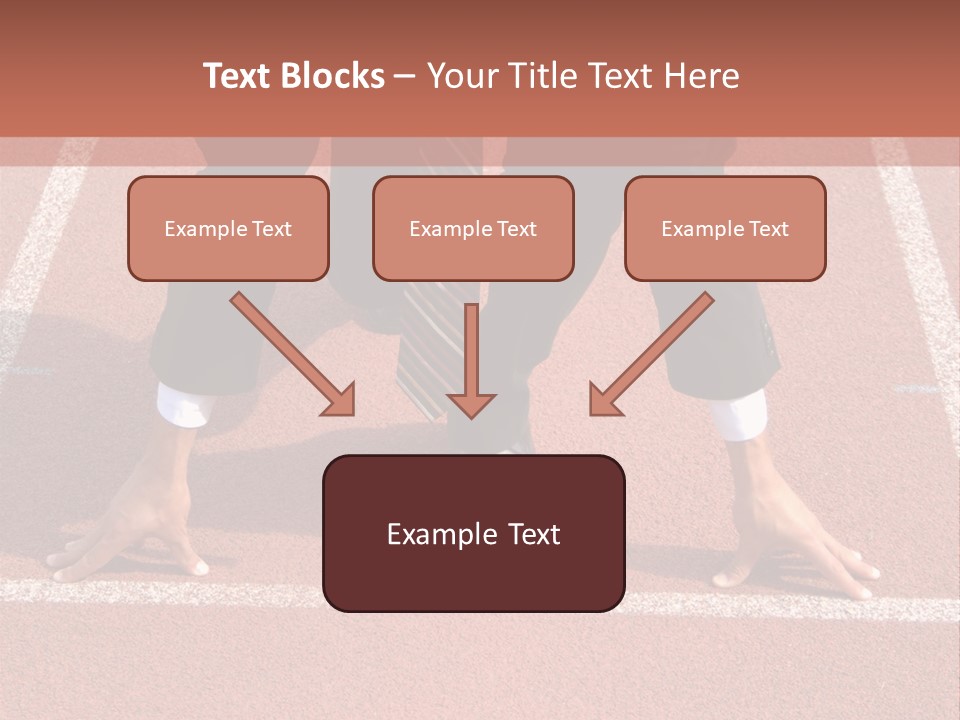 Text Blocks – Your Title Text Here

Example Text

Example Text

Example Text

Example Text